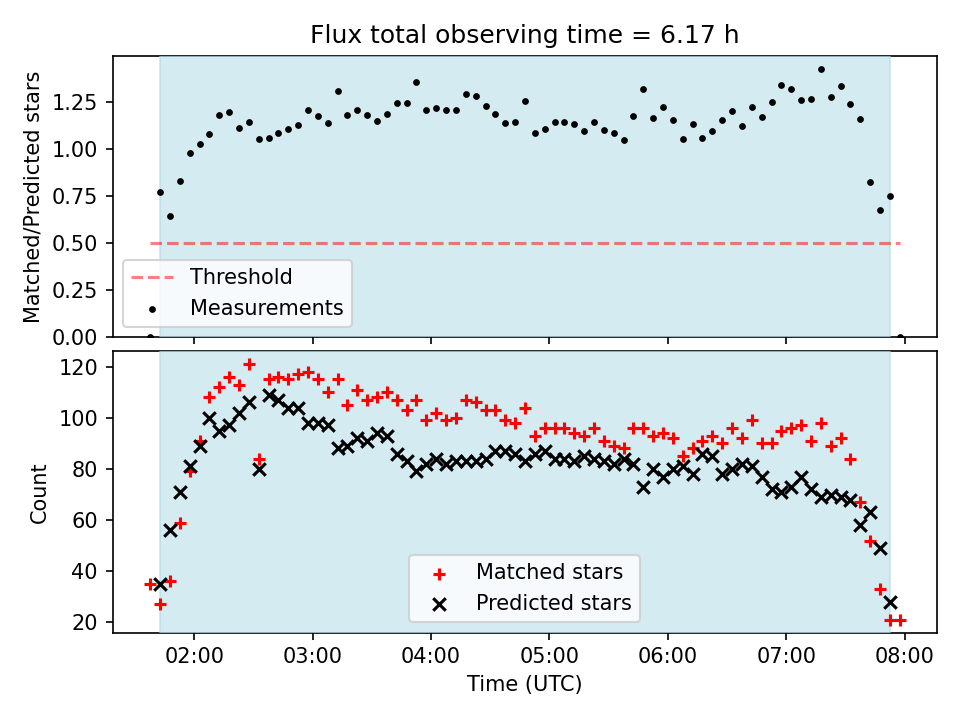 Flux total observing time = 6.17 h

Matched/Predicted stars

1.25
1.00
0.75
0.50
0.25
0.00

Threshold
Measurements

Count

120
100
80
60
40
20

Matched stars
Predicted stars

02:00
03:00
04:00
05:00
06:00
07:00
08:00

Time (UTC)